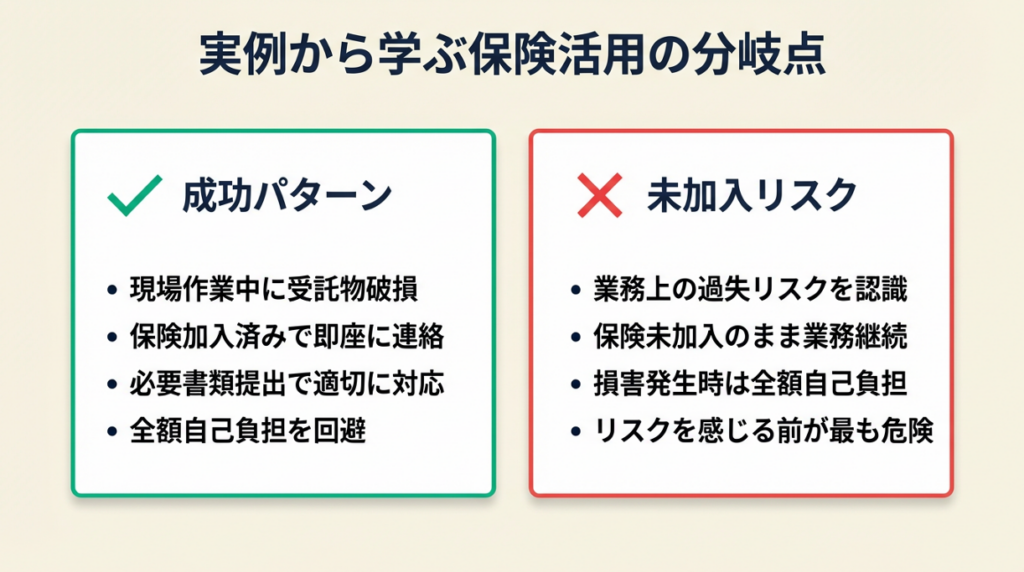 実例から学ぶ保険活用の分岐点

成功パターン

• 現場作業中に受託物破損
• 保険加入済みで即座に連絡
• 必要書類提出で適切に対応
• 全額自己負担を回避

未加入リスク

• 業務上の過失リスクを認識
• 保険未加入のまま業務継続
• 損害発生時は全額自己負担
• リスクを感じる前が最も危険